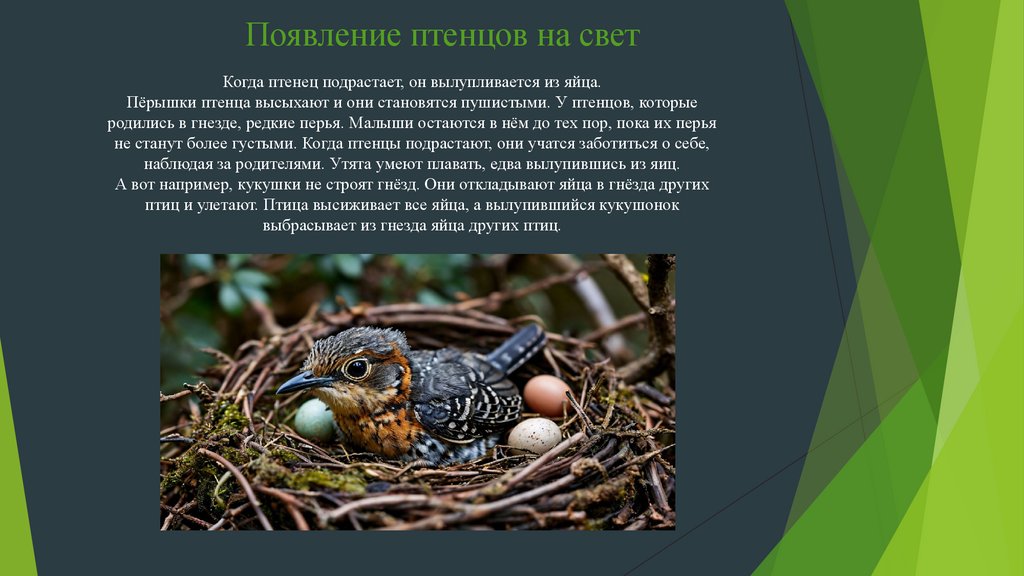 Появление птенцов на свет

Когда птенец подрастает, он вылупливается из яйца.
Пёрышки птенца высыхают и они становятся пушистыми. У птенцов, которые родились в гнезде, редкие перья. Малыши остаются в нём до тех пор, пока их перья не станут более густыми. Когда птенцы подрастают, они учатся заботиться о себе, наблюдая за родителями. Утята умеют плавать, едва вылупившись из яиц.
А вот например, кукушки не строят гнёзд. Они откладывают яйца в гнёзда других птиц и улетают. Птица высиживает все яйца, а вылупившийся кукушонок выбрасывает из гнезда яйца других птиц.